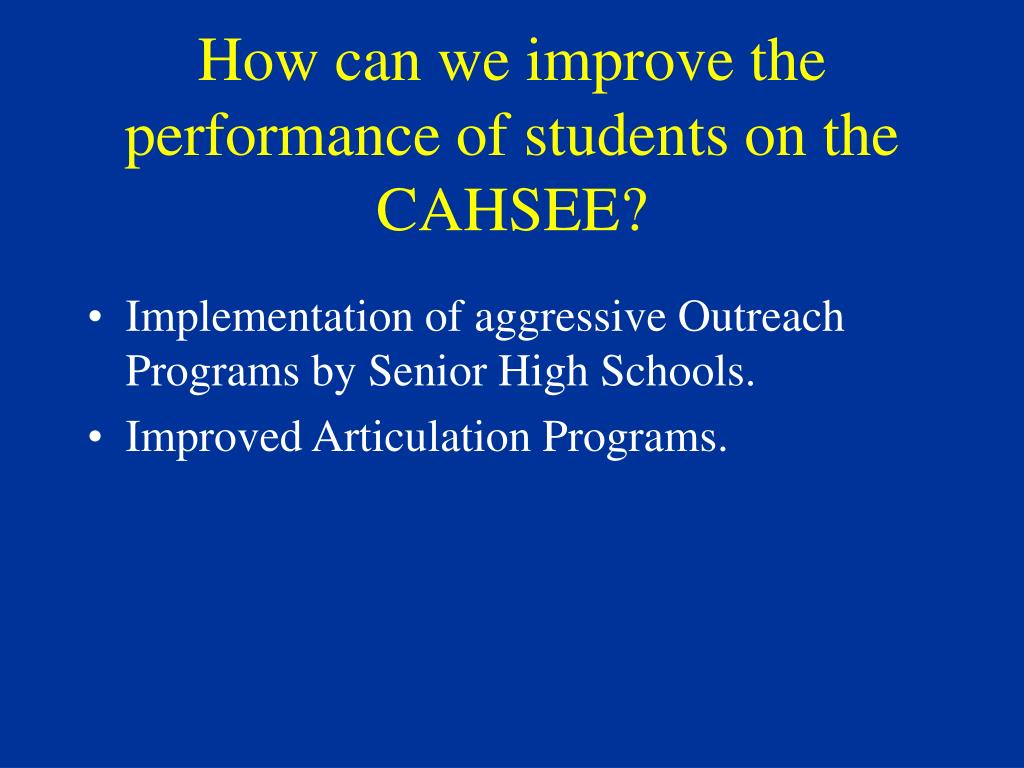 How can we improve the performance of students on the CAHSEE?

• Implementation of aggressive Outreach Programs by Senior High Schools.
• Improved Articulation Programs.